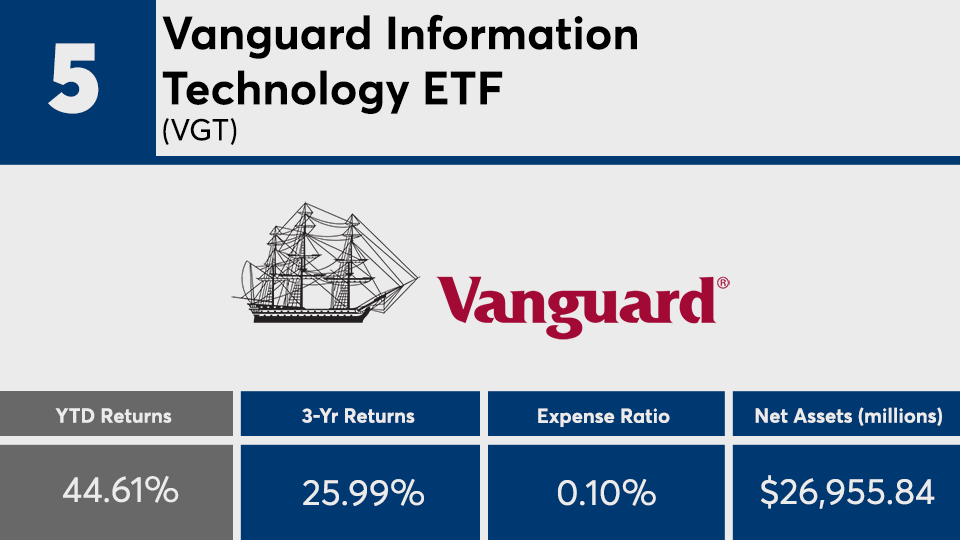 5

Vanguard Information Technology ETF
(VGT)

Vanguard®

| YTD Returns | 3-Yr Returns | Expense Ratio | Net Assets (millions) |
|---|---|---|---|
| 44.61% | 25.99% | 0.10% | $26,955.84 |